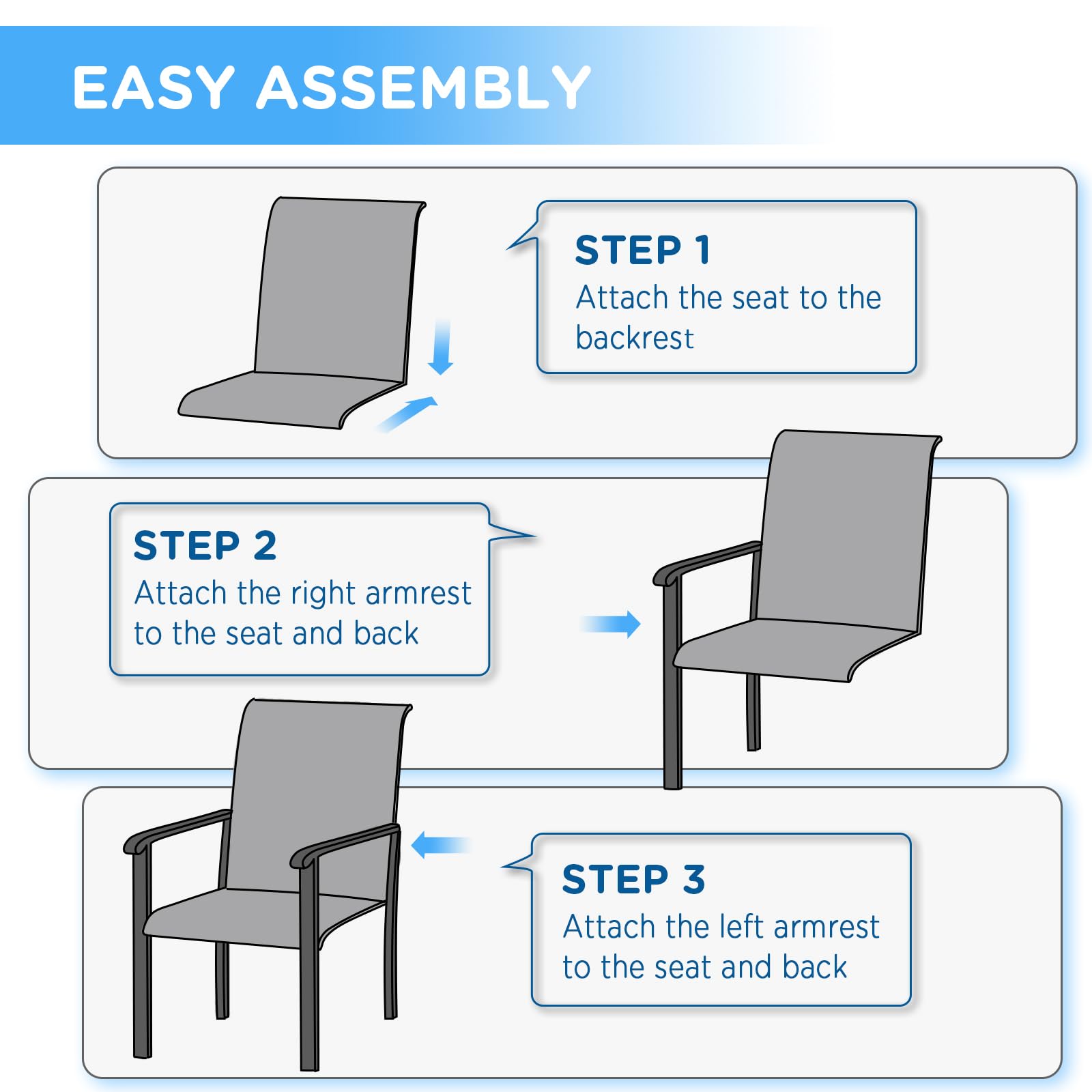 EASY ASSEMBLY

STEP 1
Attach the seat to the backrest

STEP 2
Attach the right armrest to the seat and back

STEP 3
Attach the left armrest to the seat and back